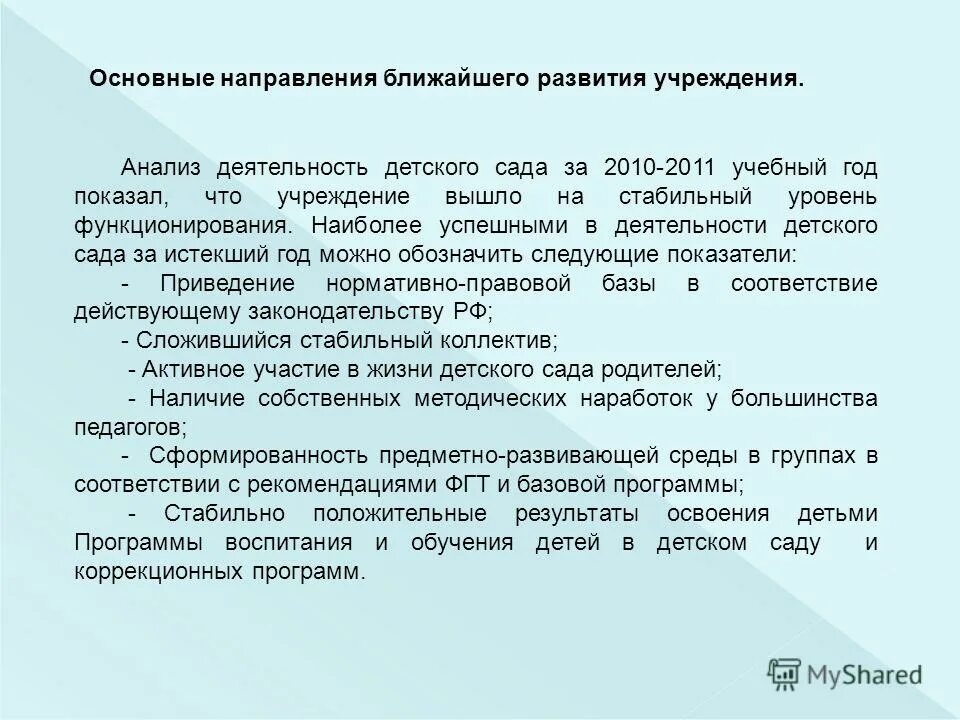 Основные направления ближайшего развития учреждения.

Анализ деятельность детского сада за 2010-2011 учебный год показал, что учреждение вышло на стабильный уровень функционирования. Наиболее успешными в деятельности детского сада за истекший год можно обозначить следующие показатели:

- Приведение нормативно-правовой базы в соответствие действующему законодательству РФ;

- Сложившийся стабильный коллектив;

- Активное участие в жизни детского сада родителей;

- Наличие собственных методических наработок у большинства педагогов;

- Сформированность предметно-развивающей среды в группах в соответствии с рекомендациями ФГТ и базовой программы;

- Стабильно положительные результаты освоения детьми Программы воспитания и обучения детей в детском саду и коррекционных программ.

MyShared